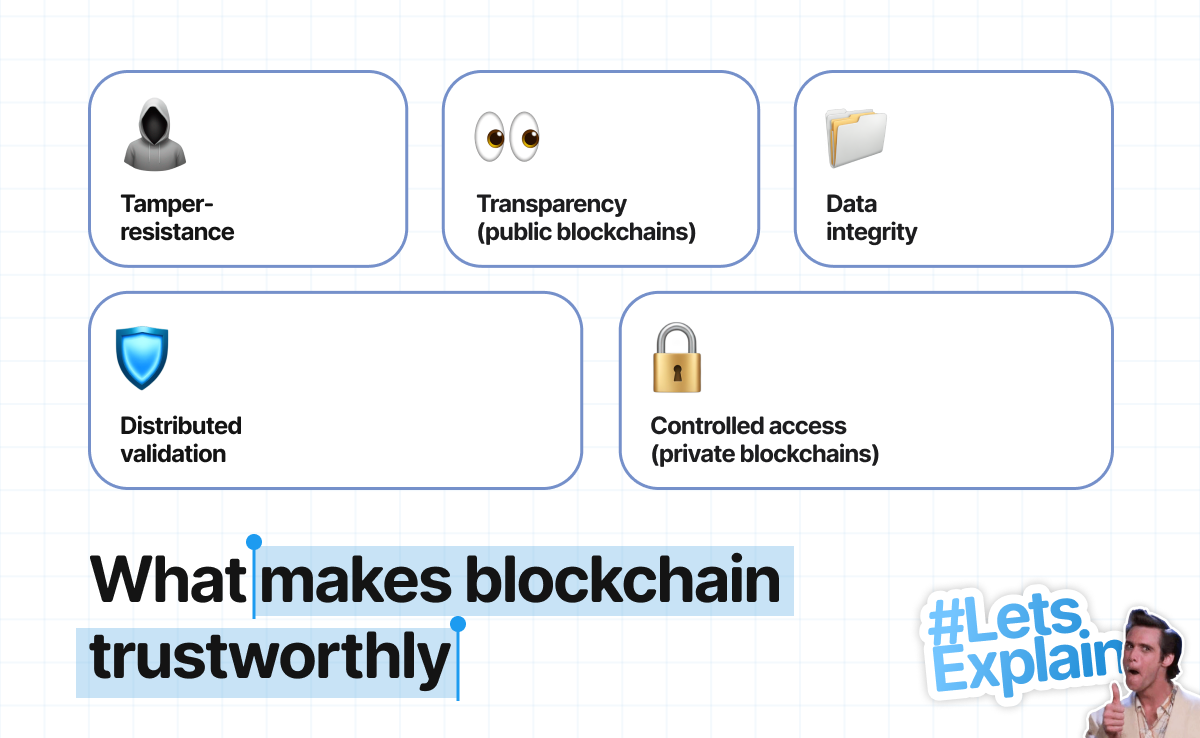 Tamper-resistance

Transparency (public blockchains)

Data integrity

Distributed validation

Controlled access (private blockchains)

What makes blockchain trustworthly

#Lets Explain